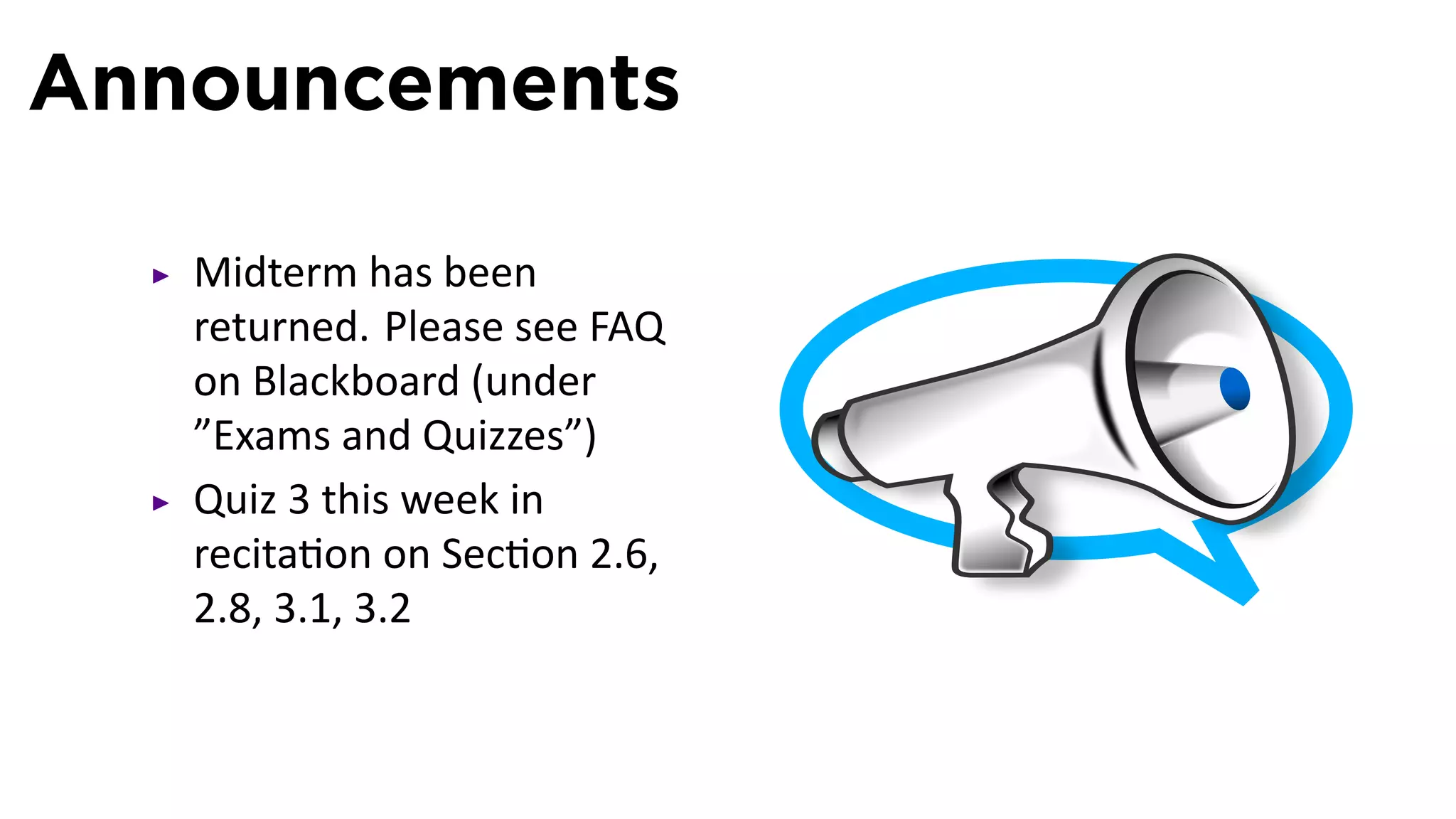 Announcements

▸ Midterm has been returned. Please see FAQ on Blackboard (under ”Exams and Quizzes”)

▸ Quiz 3 this week in recitation on Section 2.6, 2.8, 3.1, 3.2